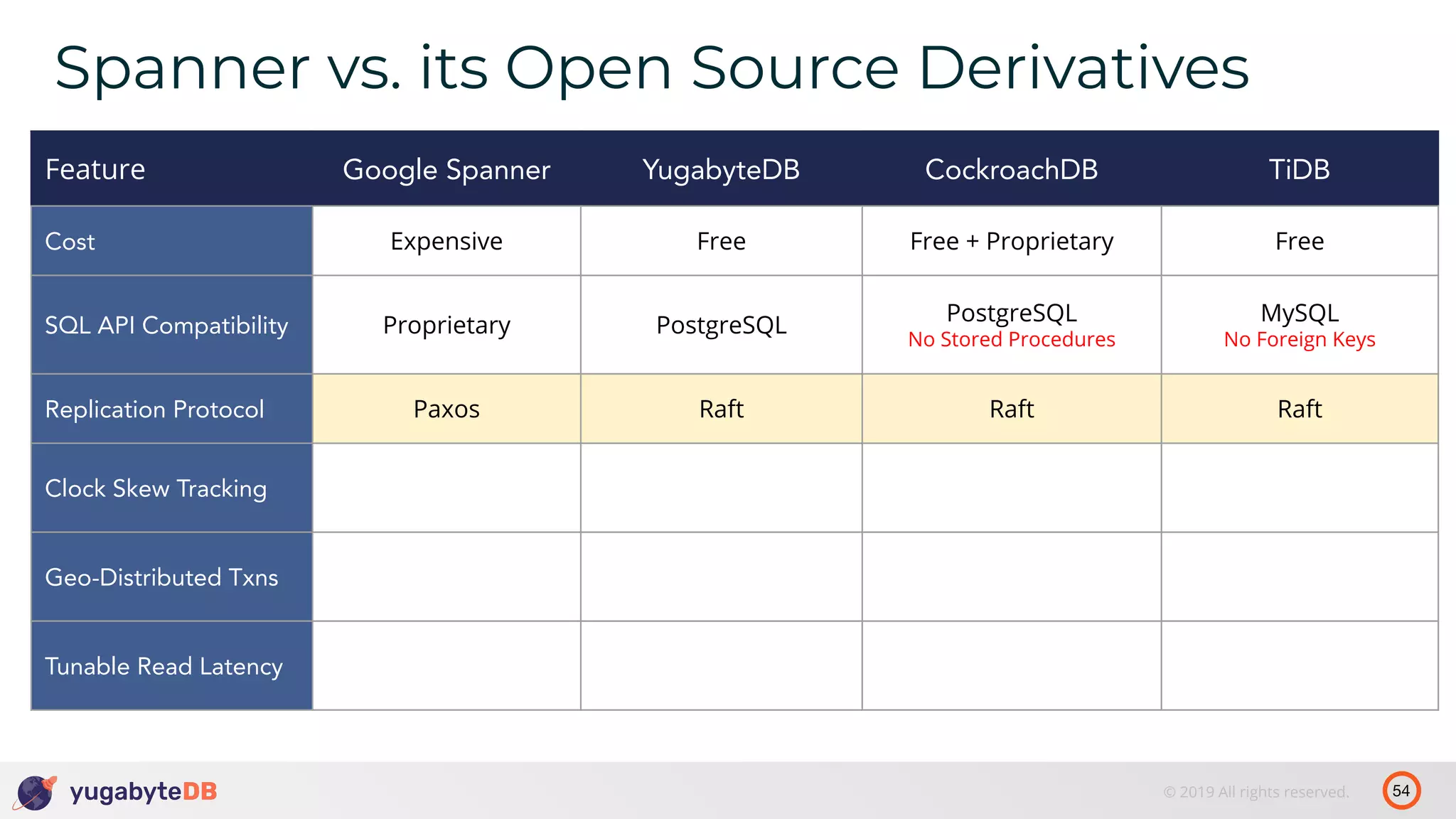 Spanner vs. its Open Source Derivatives

| Feature | Google Spanner | YugabyteDB | CockroachDB | TiDB |
|---|---|---|---|---|
| Cost | Expensive | Free | Free + Proprietary | Free |
| SQL API Compatibility | Proprietary | PostgreSQL | PostgreSQL No Stored Procedures | MySQL No Foreign Keys |
| Replication Protocol | Paxos | Raft | Raft | Raft |
| Clock Skew Tracking | | | | |
| Geo-Distributed Txns | | | | |
| Tunable Read Latency | | | | |

yugabyteDB

© 2019 All rights reserved.

54